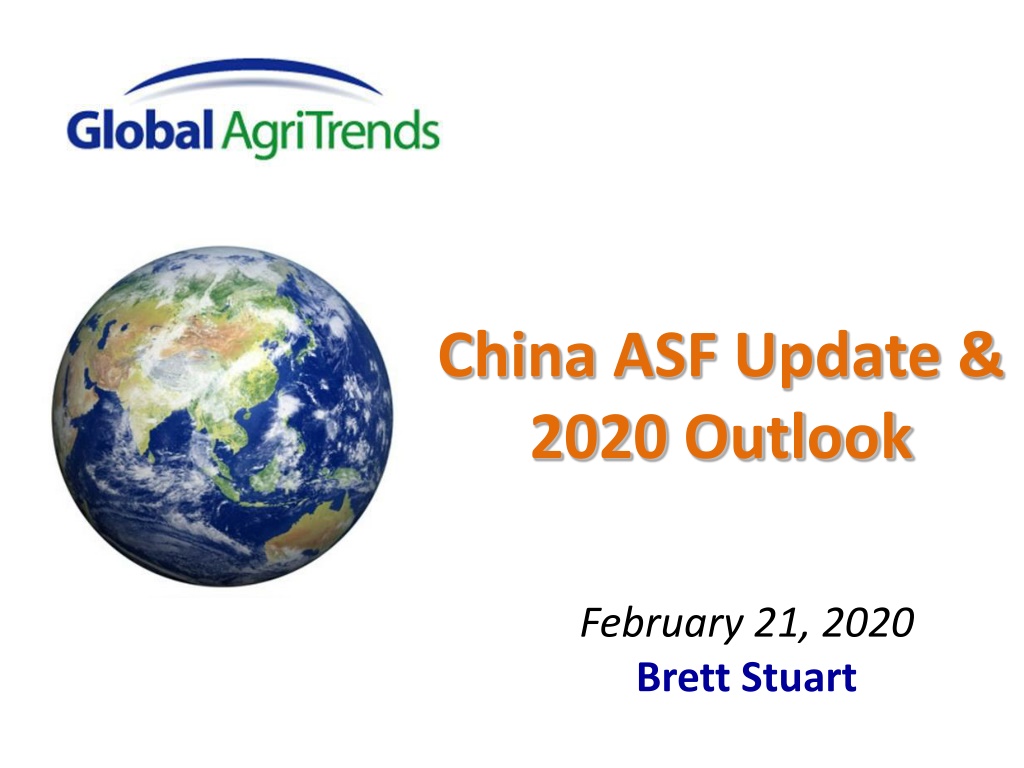 Global AgriTrends

China ASF Update & 2020 Outlook

February 21, 2020
Brett Stuart